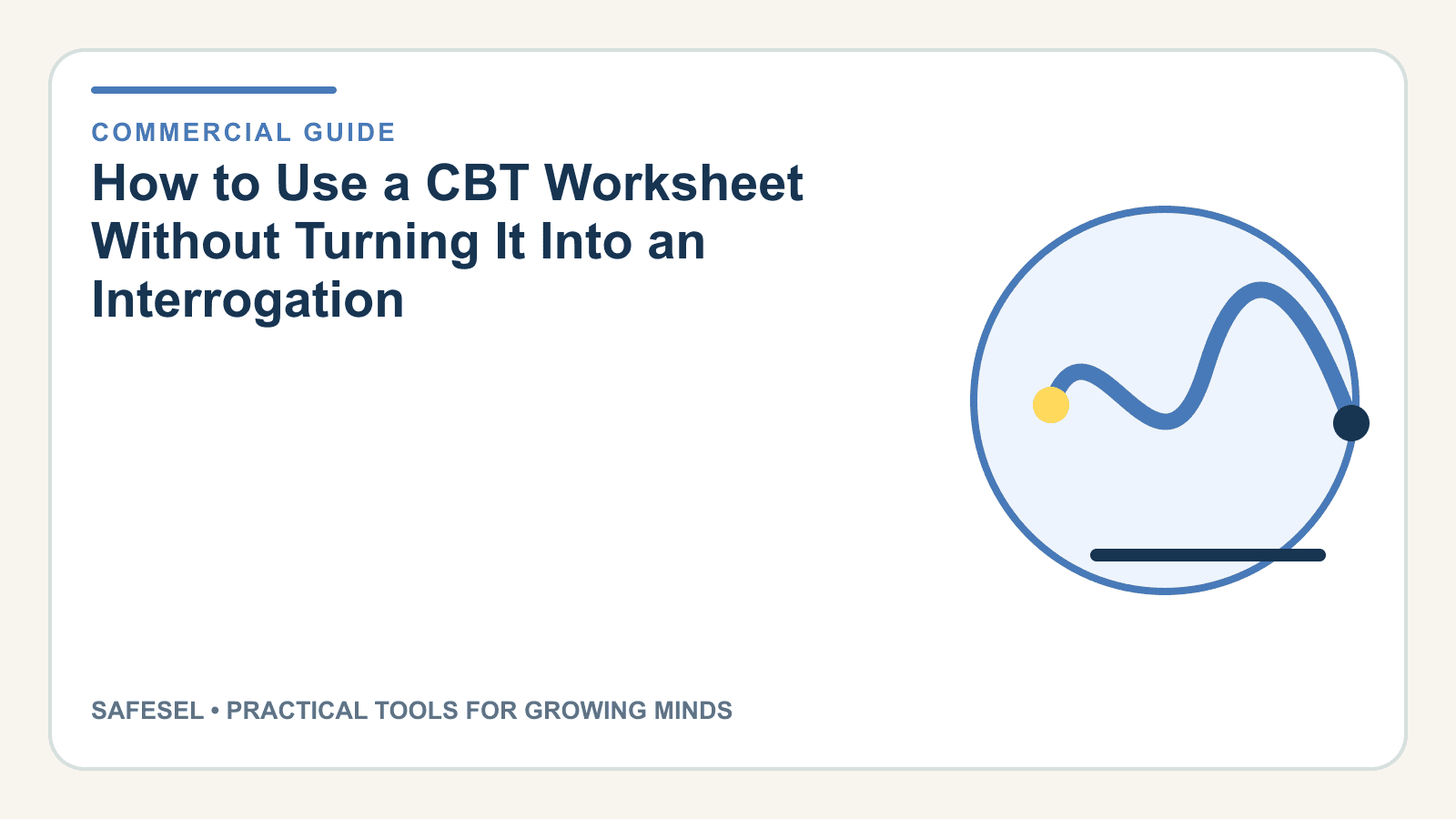 COMMERCIAL GUIDE

How to Use a CBT Worksheet Without Turning It Into an Interrogation

SAFESEL • PRACTICAL TOOLS FOR GROWING MINDS